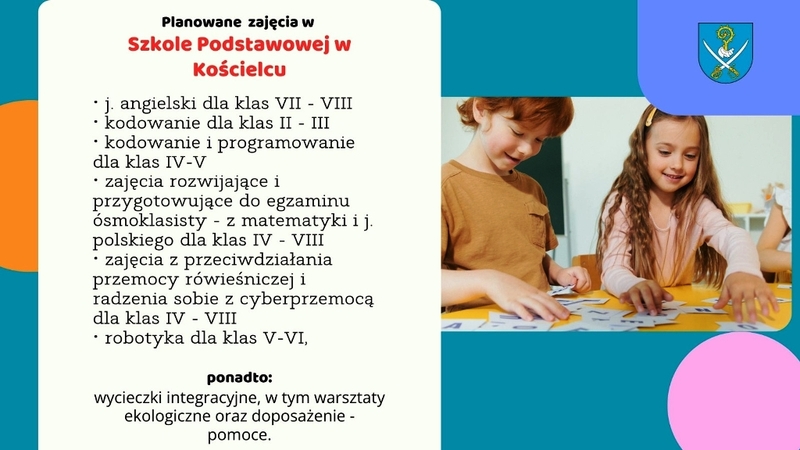 Planowane zajęcia w
Szkole Podstawowej w Kościelcu

• j. angielski dla klas VII - VIII
• kodowanie dla klas II - III
• kodowanie i programowanie dla klas IV-V
• zajęcia rozwijające i przygotowujące do egzaminu ósmoklasisty - z matematyki i j. polskiego dla klas IV - VIII
• zajęcia z przeciwdziałania przemocy rówieśniczej i radzenia sobie z cyberprzemocą dla klas IV - VIII
• robotyka dla klas V-VI,

ponadto:
wycieczki integracyjne, w tym warsztaty ekologiczne oraz doposażenie - pomoce.